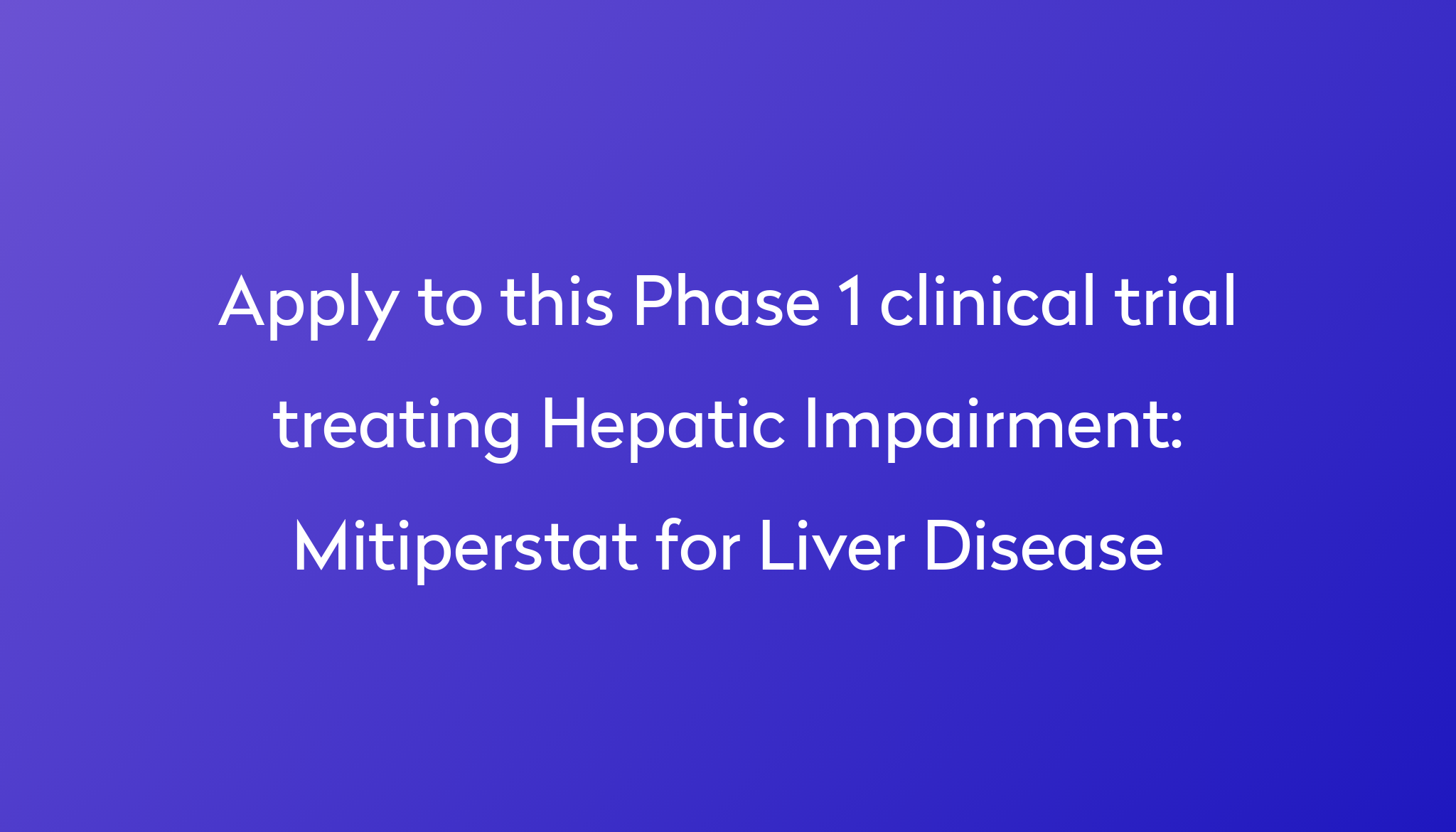 Apply to this Phase 1 clinical trial treating Hepatic Impairment: Mitiperstat for Liver Disease